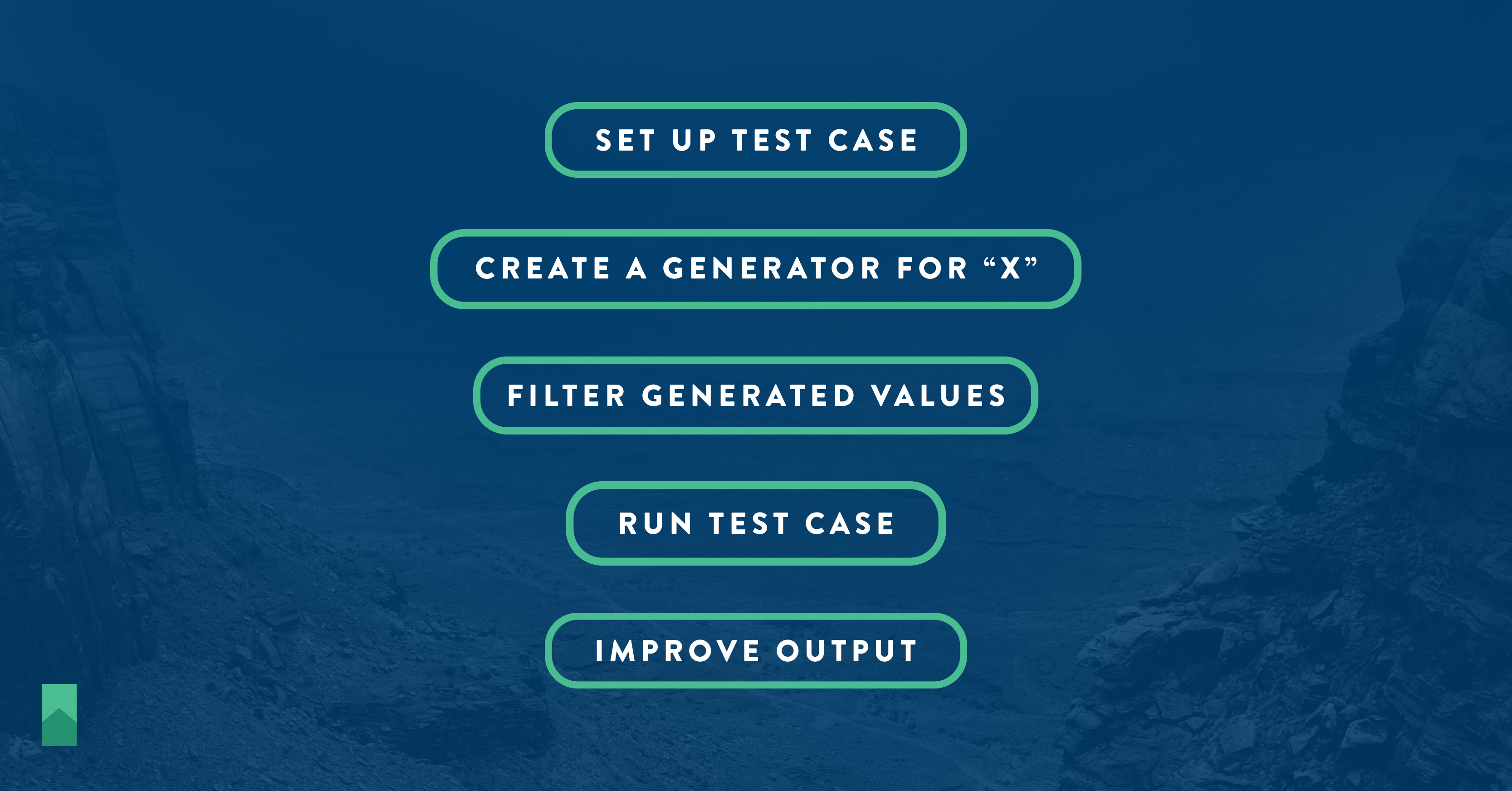 SET UP TEST CASE

CREATE A GENERATOR FOR “X”

FILTER GENERATED VALUES

RUN TEST CASE

IMPROVE OUTPUT